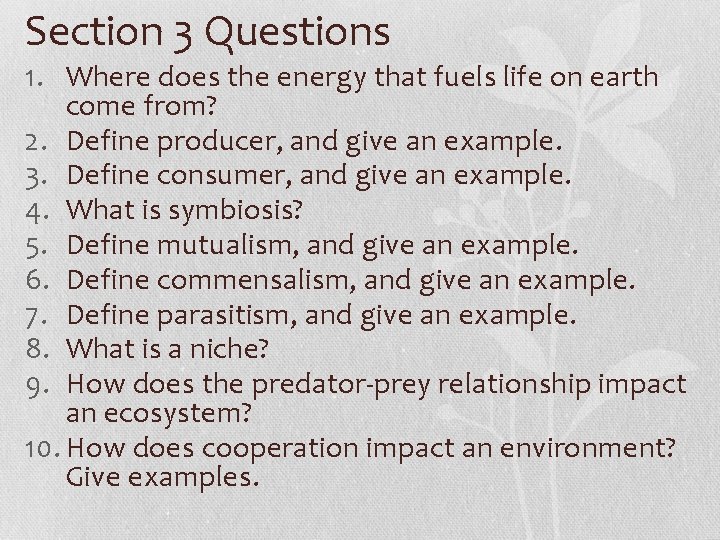 Section 3 Questions

1. Where does the energy that fuels life on earth come from?
2. Define producer, and give an example.
3. Define consumer, and give an example.
4. What is symbiosis?
5. Define mutualism, and give an example.
6. Define commensalism, and give an example.
7. Define parasitism, and give an example.
8. What is a niche?
9. How does the predator-prey relationship impact an ecosystem?
10. How does cooperation impact an environment? Give examples.